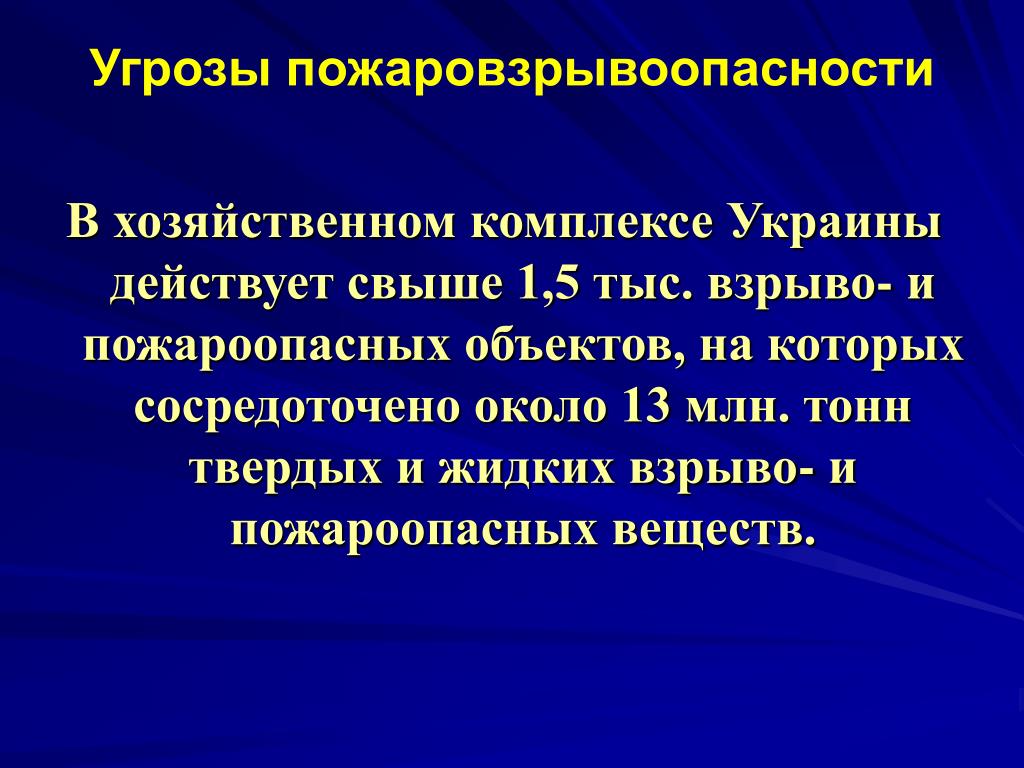 Угрозы пожаровзрывоопасности

В хозяйственном комплексе Украины действует свыше 1,5 тыс. взрыво- и пожароопасных объектов, на которых сосредоточено около 13 млн. тонн твердых и жидких взрыво- и пожароопасных веществ.